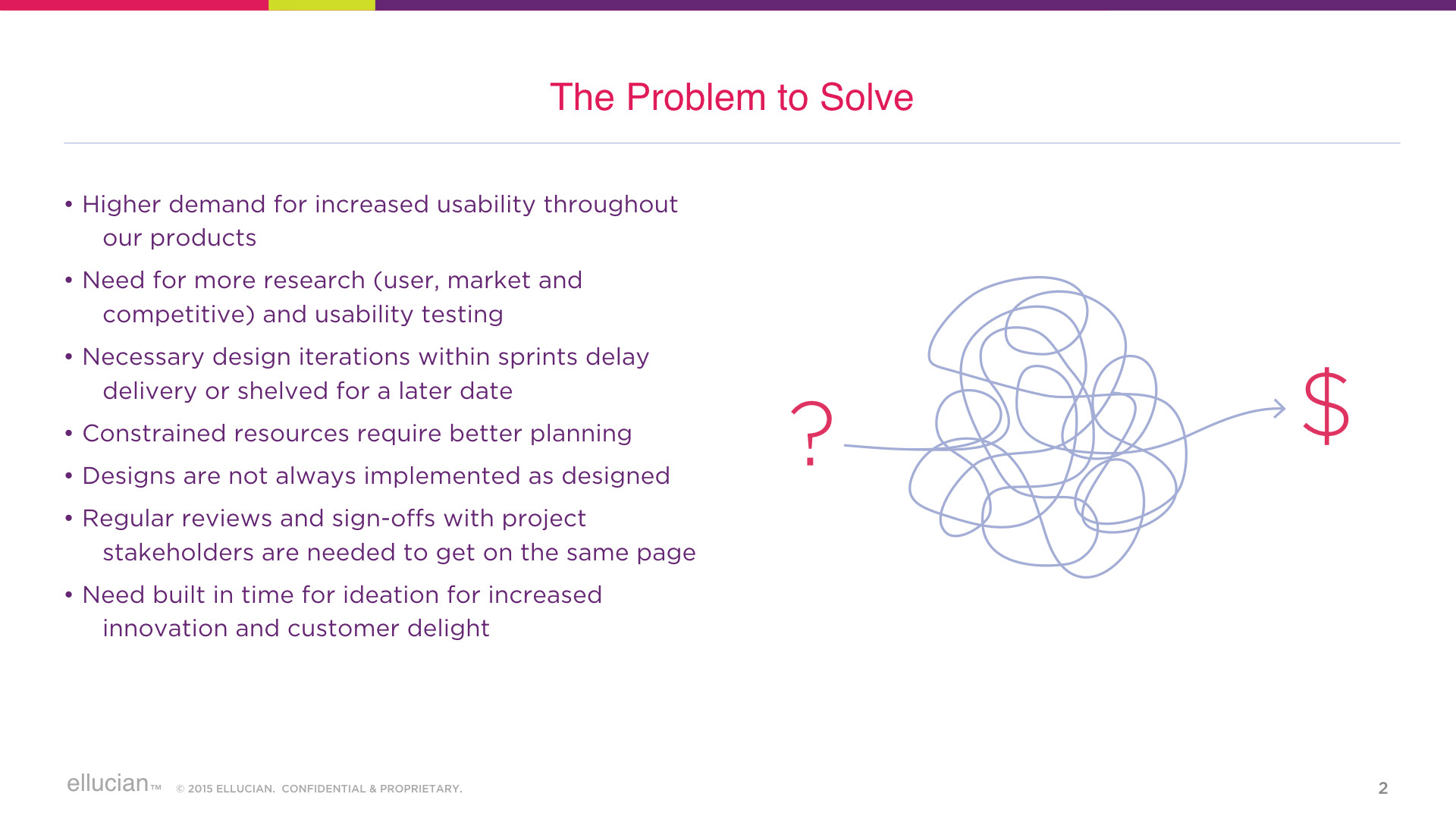 The Problem to Solve

• Higher demand for increased usability throughout our products
• Need for more research (user, market and competitive) and usability testing
• Necessary design iterations within sprints delay delivery or shelved for a later date
• Constrained resources require better planning
• Designs are not always implemented as designed
• Regular reviews and sign-offs with project stakeholders are needed to get on the same page
• Need built in time for ideation for increased innovation and customer delight

?

$

ellucian™ © 2015 ELLUCIAN. CONFIDENTIAL & PROPRIETARY.

2